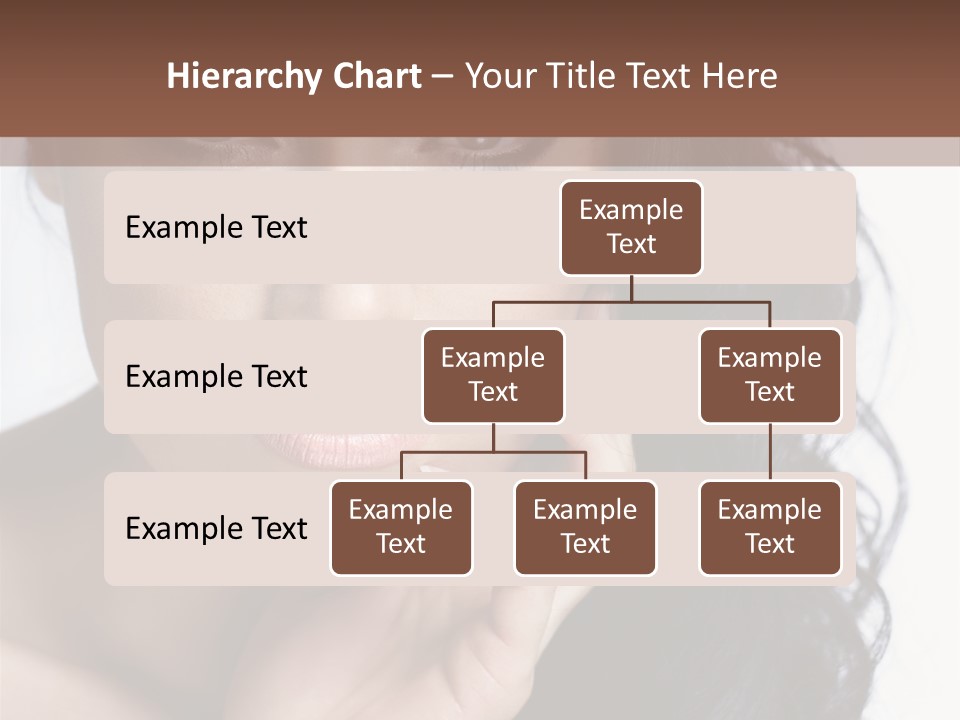 Hierarchy Chart – Your Title Text Here

Example Text

Example Text

Example Text

Example Text

Example Text

Example Text

Example Text

Example Text

Example Text